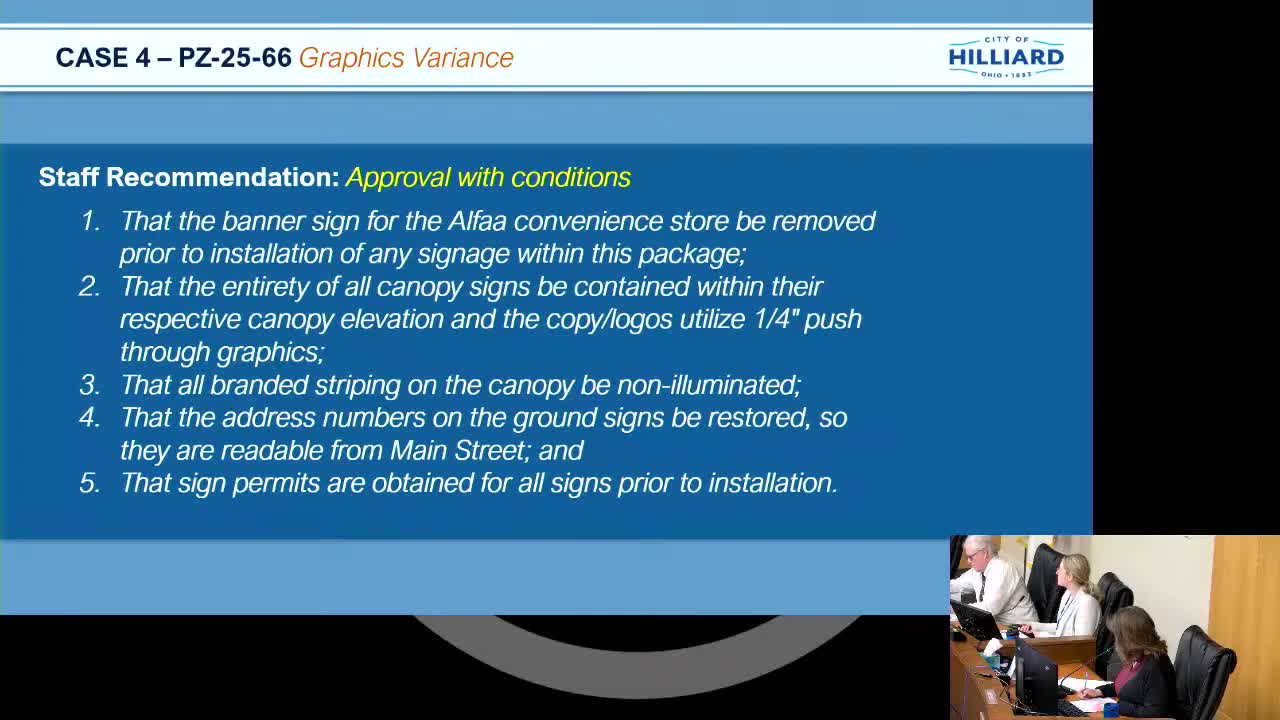 CASE 4 – PZ-25-66 Graphics Variance

CITY OF HILLIARD OHIO • 1853

Staff Recommendation: Approval with conditions

1. That the banner sign for the Alfaa convenience store be removed prior to installation of any signage within this package;
2. That the entirety of all canopy signs be contained within their respective canopy elevation and the copy/logos utilize 1/4" push through graphics;
3. That all branded striping on the canopy be non-illuminated;
4. That the address numbers on the ground signs be restored, so they are readable from Main Street; and
5. That sign permits are obtained for all signs prior to installation.